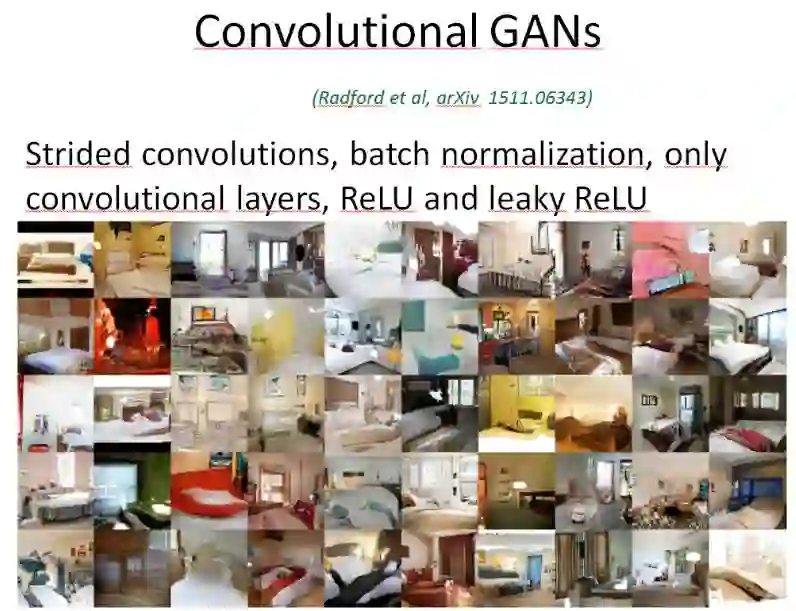 Convolutional GANs

(Radford et al, arXiv 1511.06343)

Strided convolutions, batch normalization, only convolutional layers, ReLU and leaky ReLU